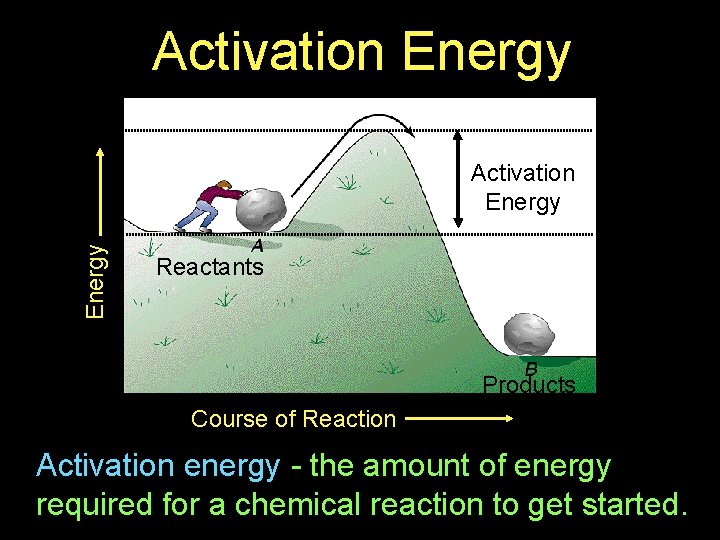 Activation Energy

Energy

Activation Energy

A

Reactants

B

Products

Course of Reaction

Activation energy - the amount of energy required for a chemical reaction to get started.